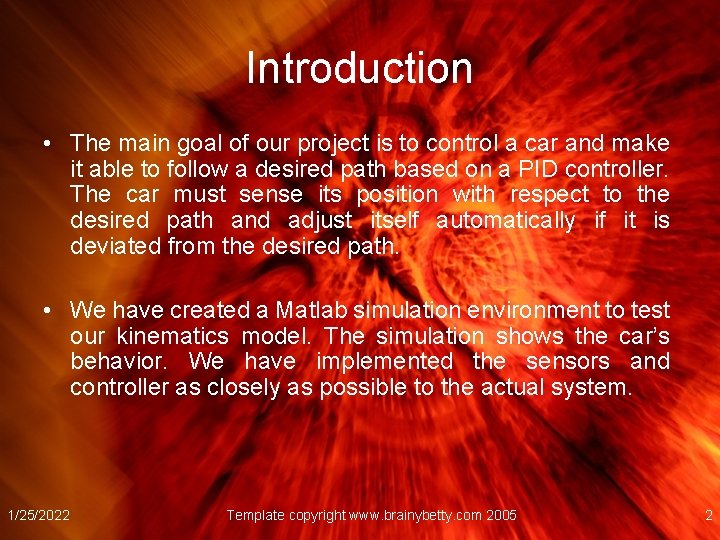 Introduction

• The main goal of our project is to control a car and make it able to follow a desired path based on a PID controller. The car must sense its position with respect to the desired path and adjust itself automatically if it is deviated from the desired path.

• We have created a Matlab simulation environment to test our kinematics model. The simulation shows the car's behavior. We have implemented the sensors and controller as closely as possible to the actual system.

1/25/2022

Template copyright www.brainybetty.com 2005

2